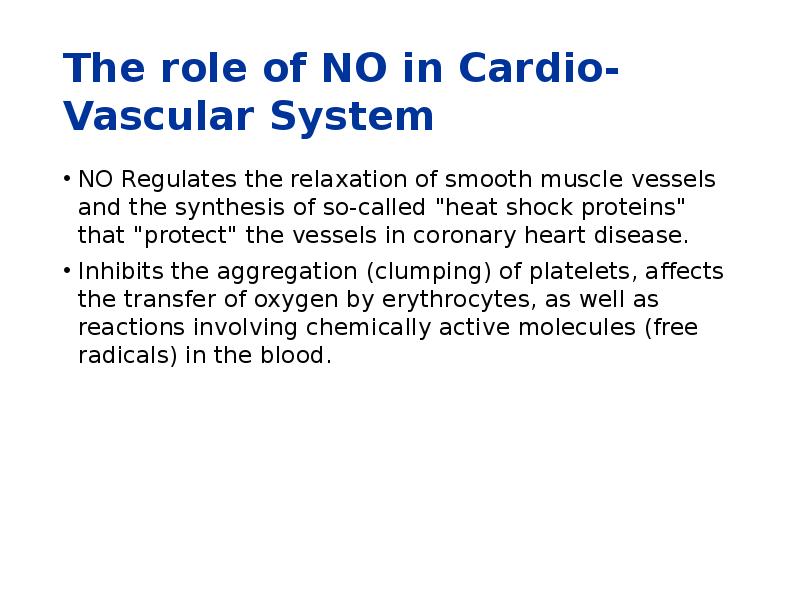 The role of NO in Cardio-Vascular System

• NO Regulates the relaxation of smooth muscle vessels and the synthesis of so-called "heat shock proteins" that "protect" the vessels in coronary heart disease.

• Inhibits the aggregation (clumping) of platelets, affects the transfer of oxygen by erythrocytes, as well as reactions involving chemically active molecules (free radicals) in the blood.